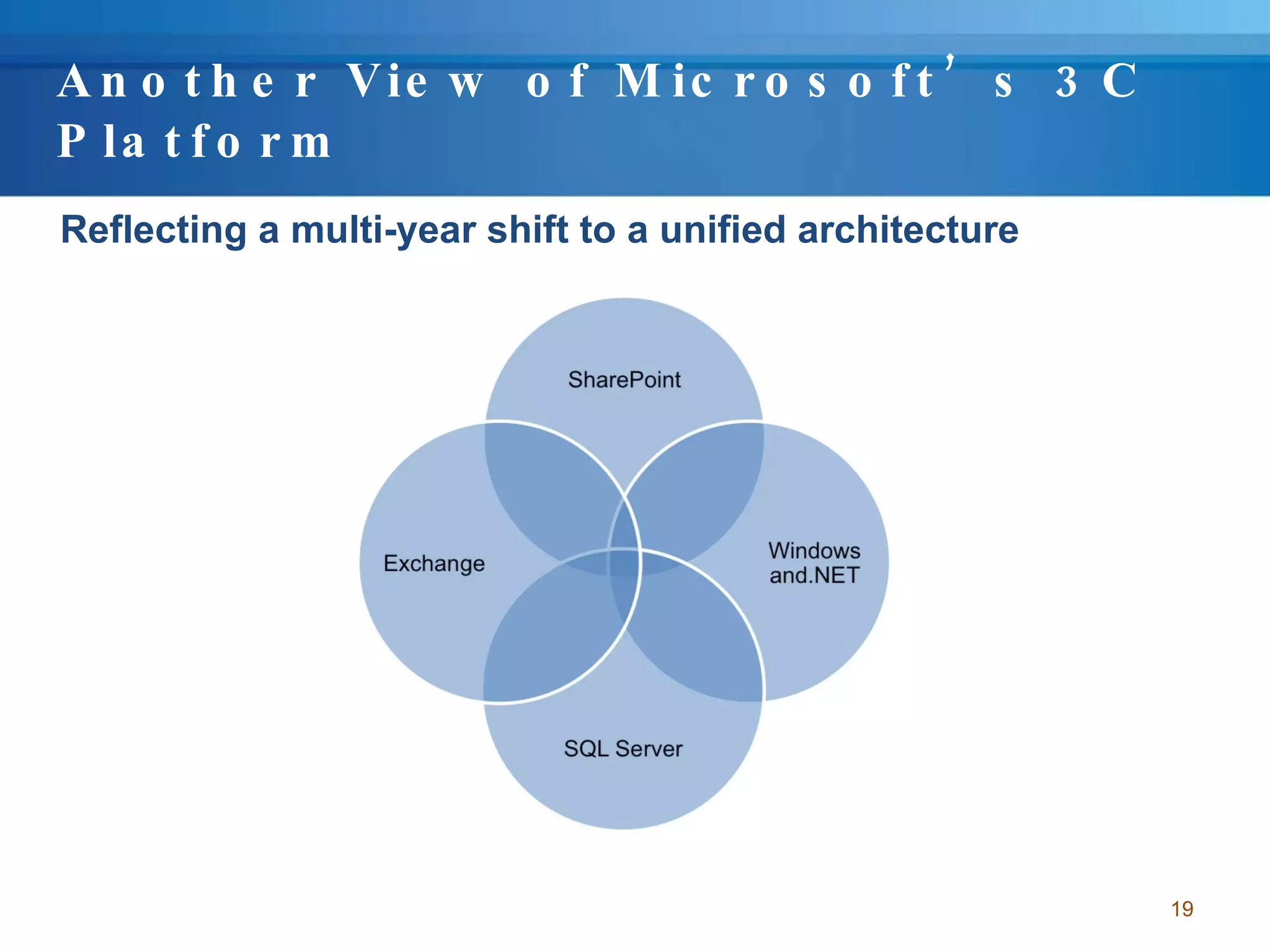 Another View of Microsoft's 3C Platform

Reflecting a multi-year shift to a unified architecture

SharePoint

Exchange

Windows and.NET

SQL Server

19